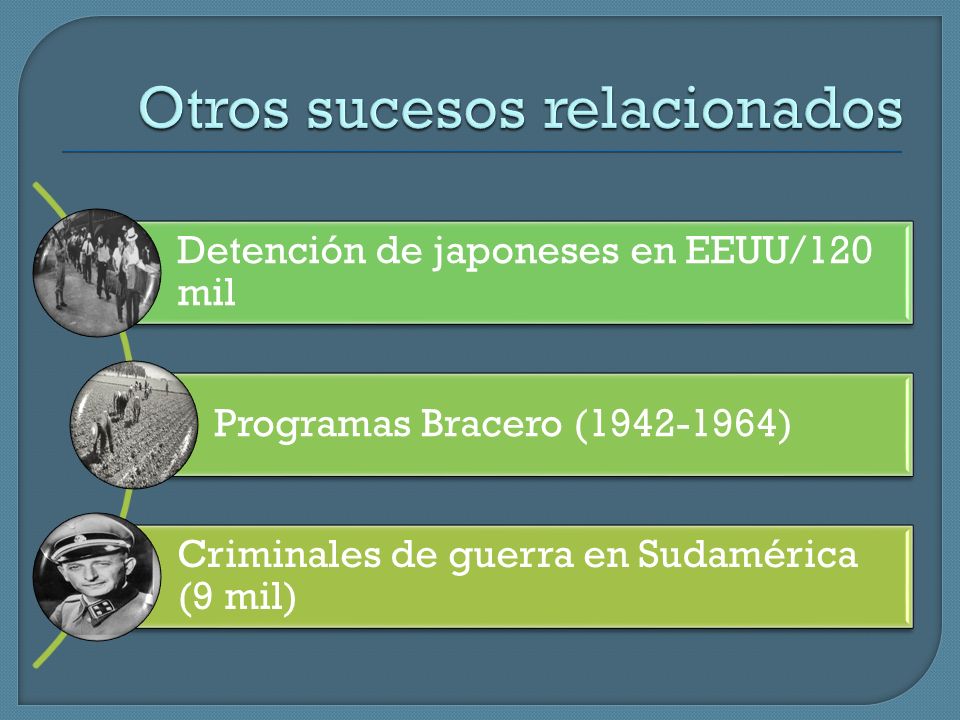 Otros sucesos relacionados

Detención de japoneses en EEUU/120 mil

Programas Bracero (1942-1964)

Criminales de guerra en Sudamérica (9 mil)